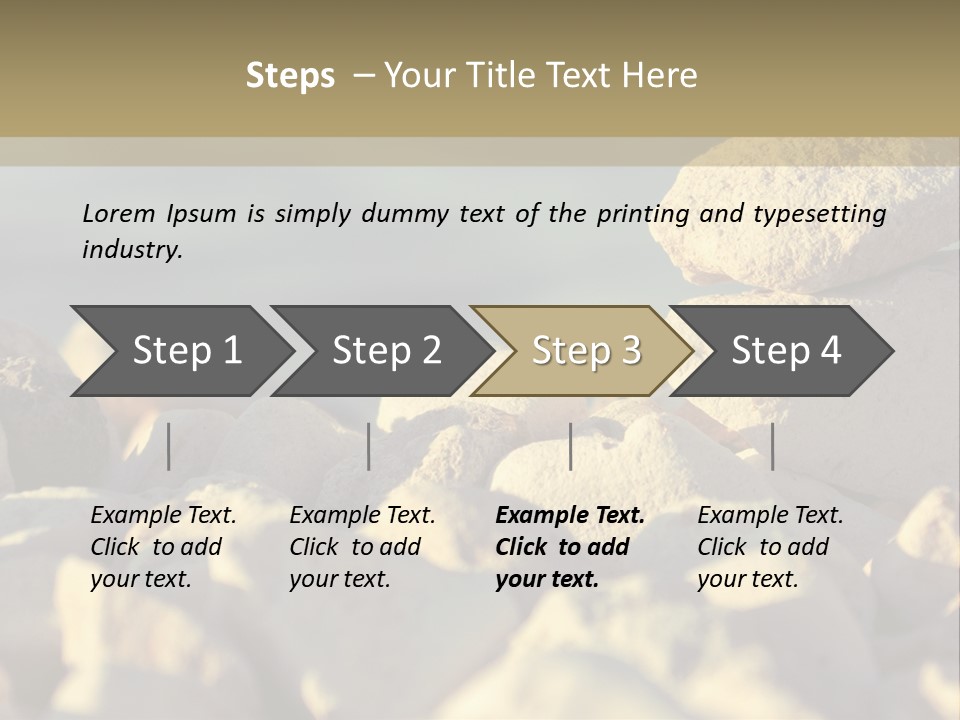 Steps – Your Title Text Here

Lorem Ipsum is simply dummy text of the printing and typesetting industry.

Step 1

Step 2

Step 3

Step 4

Example Text. Click to add your text.

Example Text. Click to add your text.

Example Text. Click to add your text.

Example Text. Click to add your text.